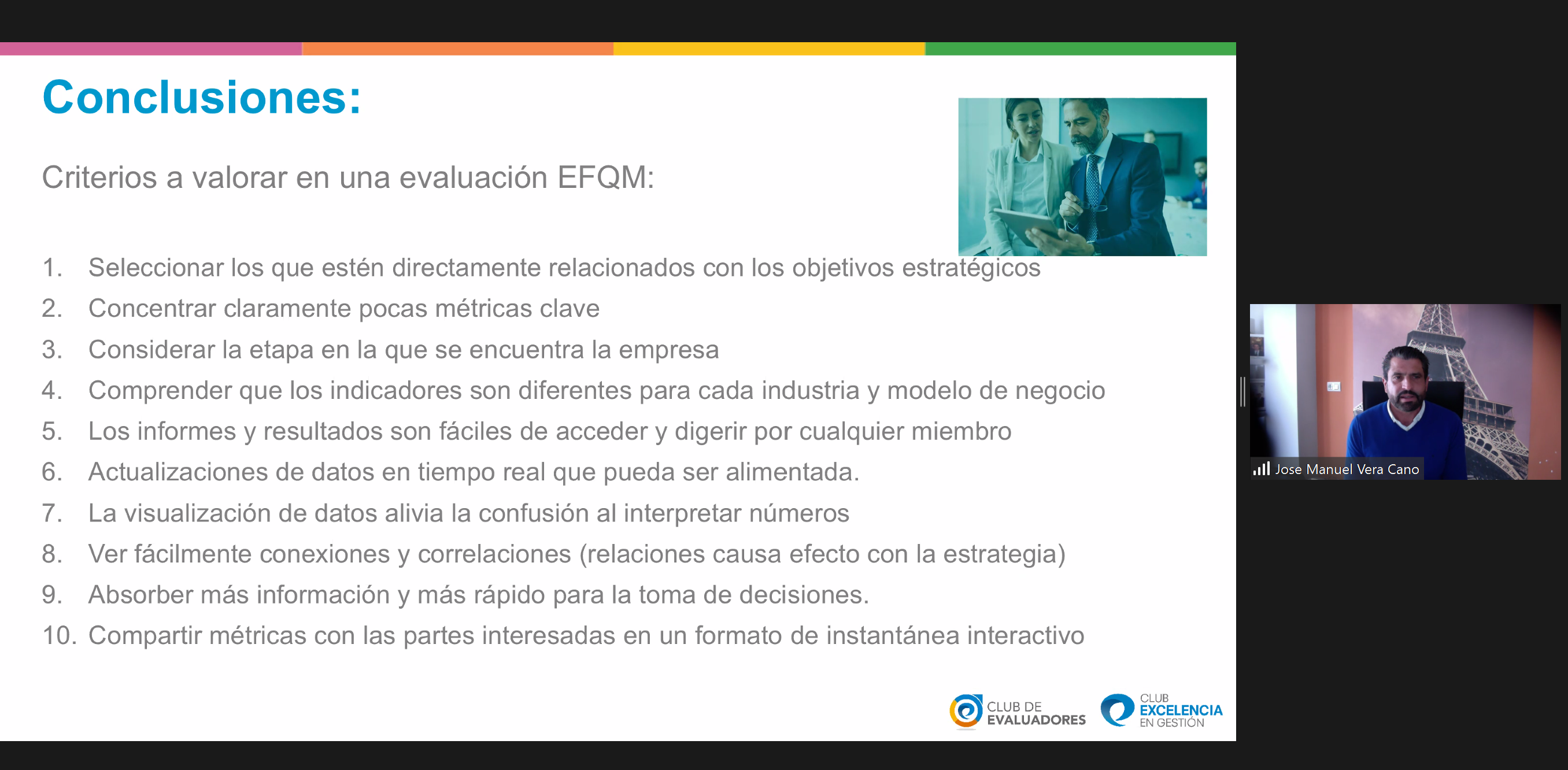 Conclusiones:

Criterios a valorar en una evaluación EFQM:

1. Seleccionar los que estén directamente relacionados con los objetivos estratégicos
2. Concentrar claramente pocas métricas clave
3. Considerar la etapa en la que se encuentra la empresa
4. Comprender que los indicadores son diferentes para cada industria y modelo de negocio
5. Los informes y resultados son fáciles de acceder y digerir por cualquier miembro
6. Actualizaciones de datos en tiempo real que pueda ser alimentada.
7. La visualización de datos alivia la confusión al interpretar números
8. Ver fácilmente conexiones y correlaciones (relaciones causa efecto con la estrategia)
9. Absorber más información y más rápido para la toma de decisiones.
10. Compartir métricas con las partes interesadas en un formato de instantánea interactivo

CLUB DE EVALUADORES

CLUB EXCELENCIA EN GESTIÓN

Jose Manuel Vera Cano